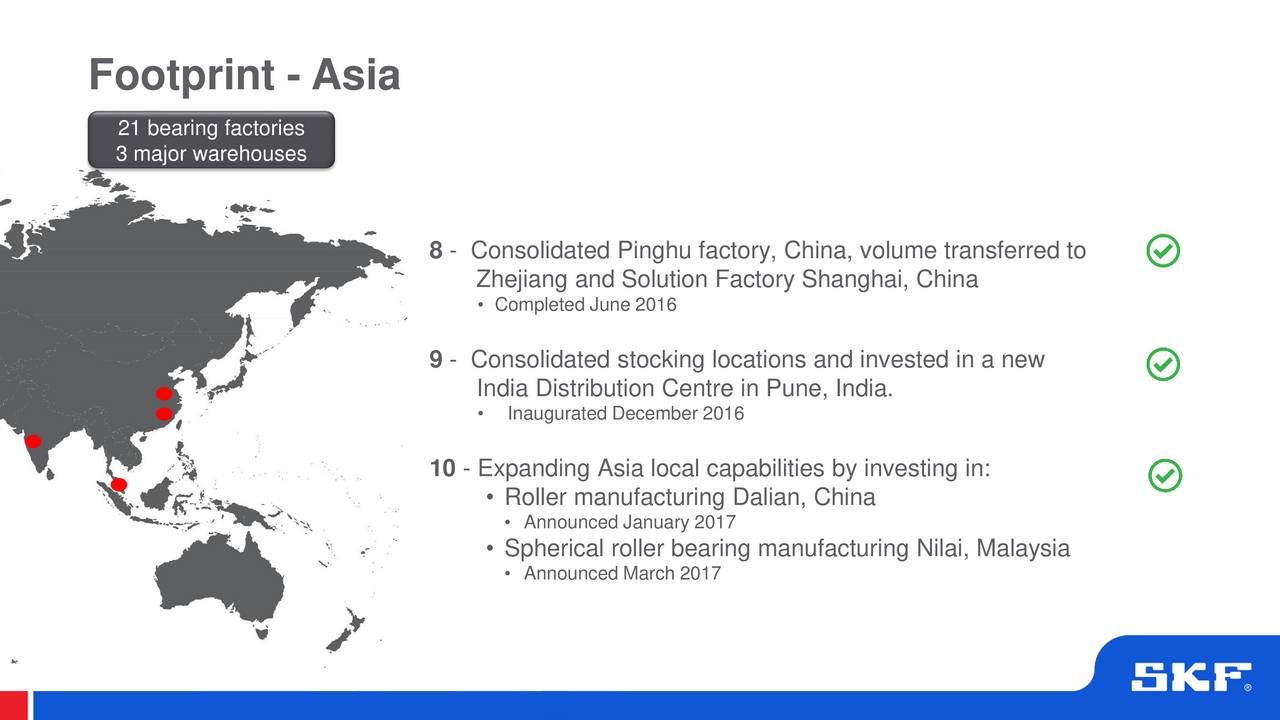 Footprint - Asia

21 bearing factories
3 major warehouses

8 - Consolidated Pinghu factory, China, volume transferred to Zhejiang and Solution Factory Shanghai, China
• Completed June 2016

9 - Consolidated stocking locations and invested in a new India Distribution Centre in Pune, India.
• Inaugurated December 2016

10 - Expanding Asia local capabilities by investing in:
• Roller manufacturing Dalian, China
• Announced January 2017
• Spherical roller bearing manufacturing Nilai, Malaysia
• Announced March 2017

SKF®